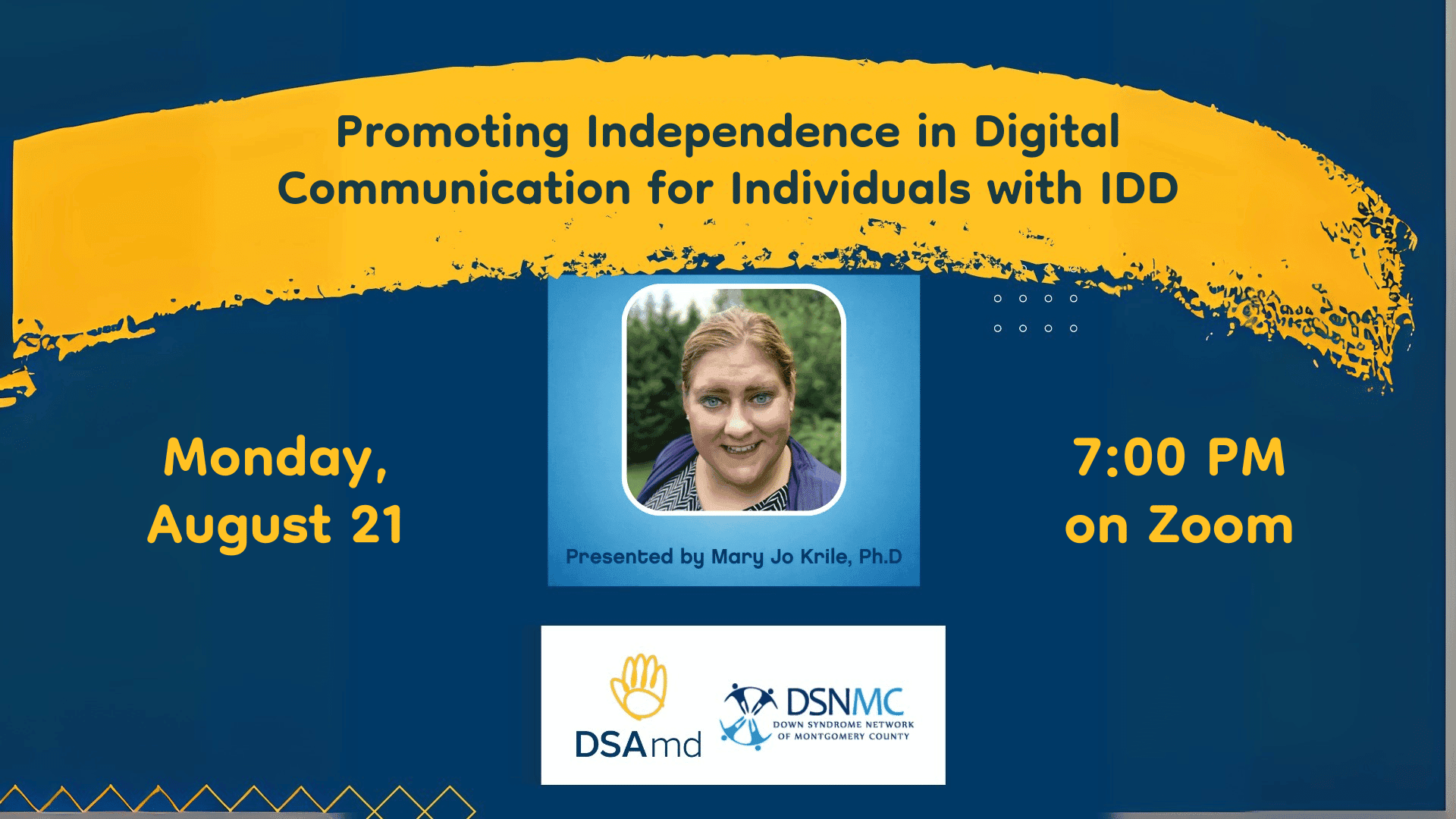 Promoting Independence in Digital Communication for Individuals with IDD

Monday, August 21

Presented by Mary Jo Krile, Ph.D

7:00 PM on Zoom

DSAmd

DSNMC
DOWN SYNDROME NETWORK OF MONTGOMERY COUNTY